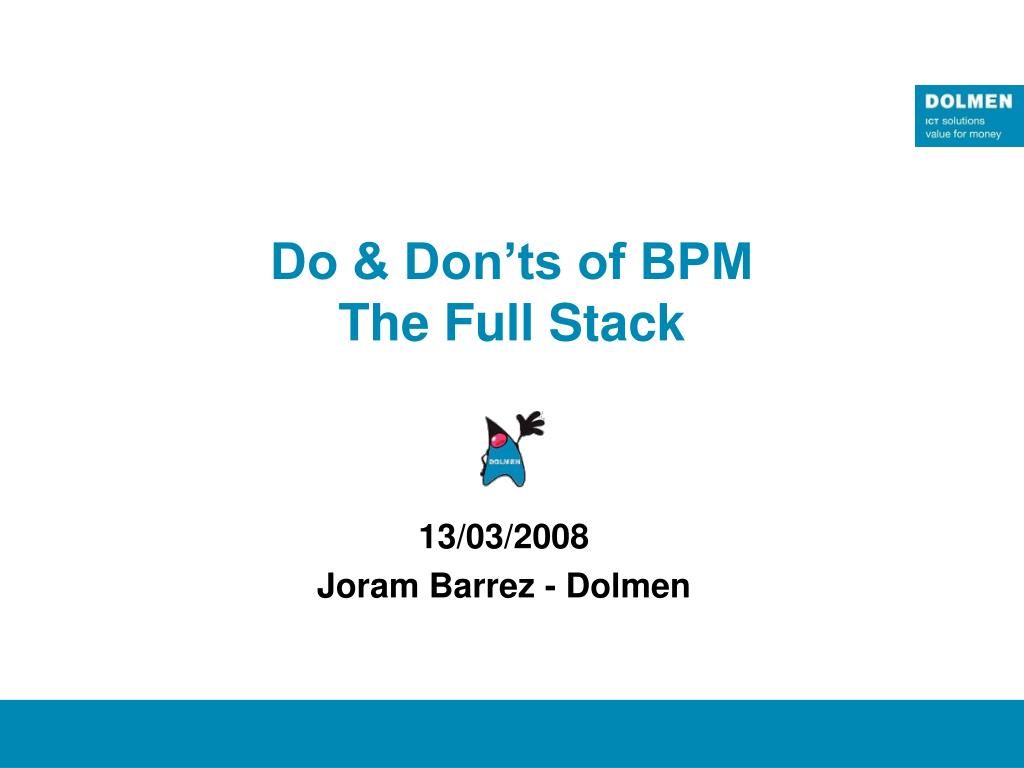 DOLMEN
ICT solutions
value for money

Do & Don’ts of BPM
The Full Stack

DOLMEN

13/03/2008
Joram Barrez - Dolmen